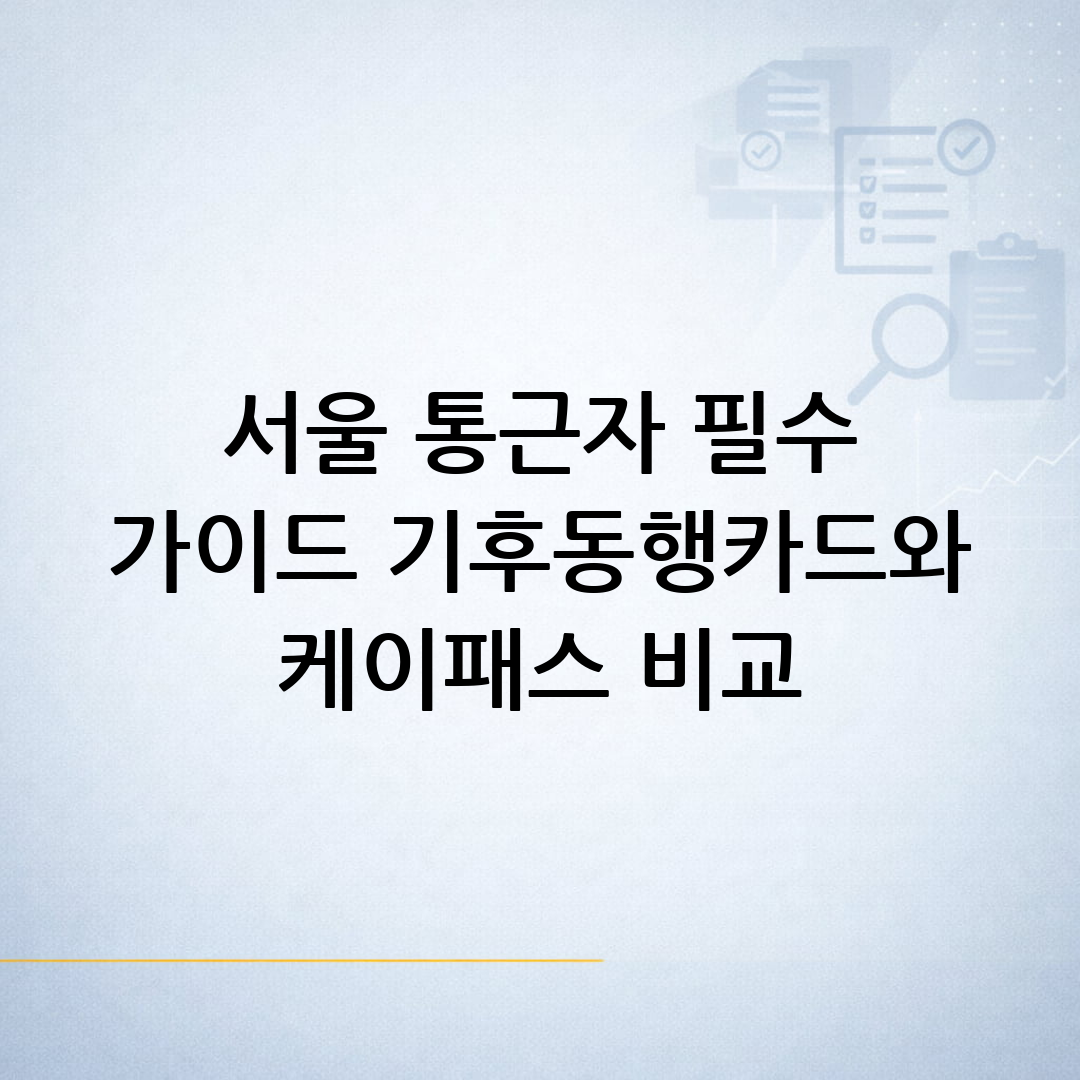 서울 통근자 필수 가이드 기후동행카드와 케이패스 비교